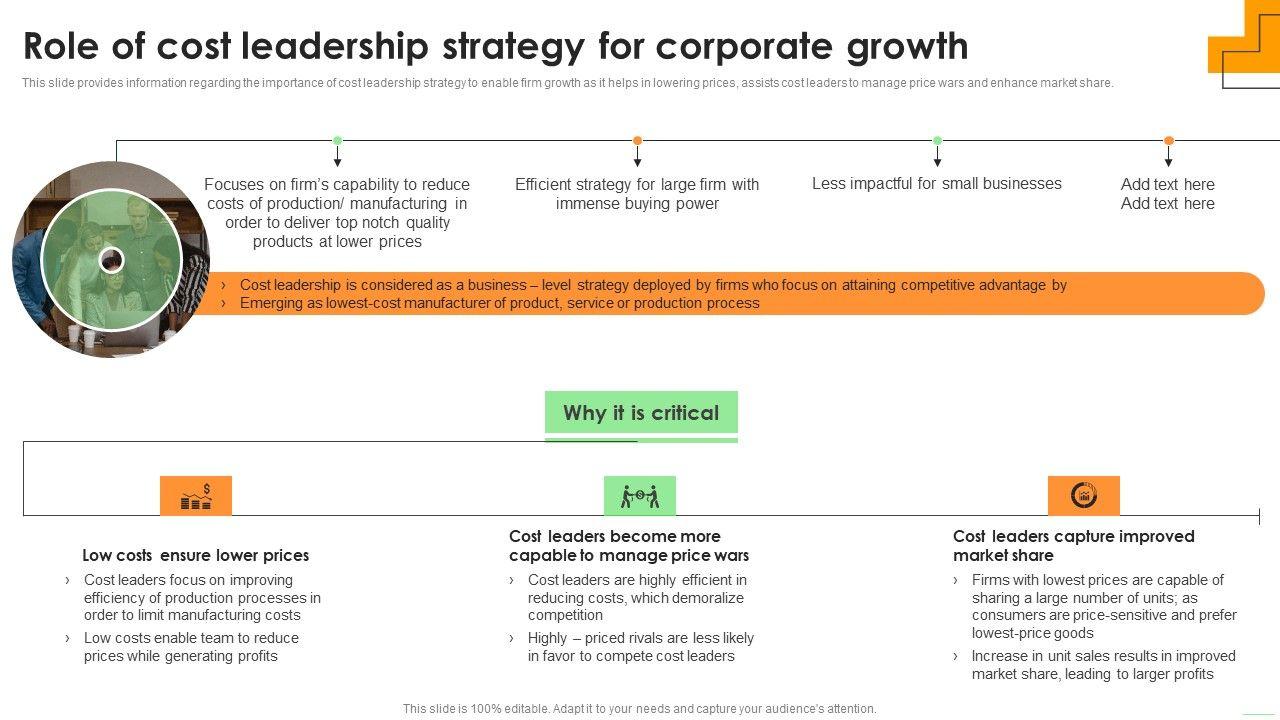 Role of cost leadership strategy for corporate growth

This slide provides information regarding the importance of cost leadership strategy to enable firm growth as it helps in lowering prices, assists cost leaders to manage price wars and enhance market share.

Focuses on firm's capability to reduce costs of production/ manufacturing in order to deliver top notch quality products at lower prices

Efficient strategy for large firm with immense buying power

Less impactful for small businesses

Add text here
Add text here

› Cost leadership is considered as a business – level strategy deployed by firms who focus on attaining competitive advantage by
› Emerging as lowest-cost manufacturer of product, service or production process

Why it is critical

Low costs ensure lower prices
› Cost leaders focus on improving efficiency of production processes in order to limit manufacturing costs
› Low costs enable team to reduce prices while generating profits

Cost leaders become more capable to manage price wars
› Cost leaders are highly efficient in reducing costs, which demoralize competition
› Highly – priced rivals are less likely in favor to compete cost leaders

Cost leaders capture improved market share
› Firms with lowest prices are capable of sharing a large number of units; as consumers are price-sensitive and prefer lowest-price goods
› Increase in unit sales results in improved market share, leading to larger profits

This slide is 100% editable. Adapt it to your needs and capture your audience's attention.